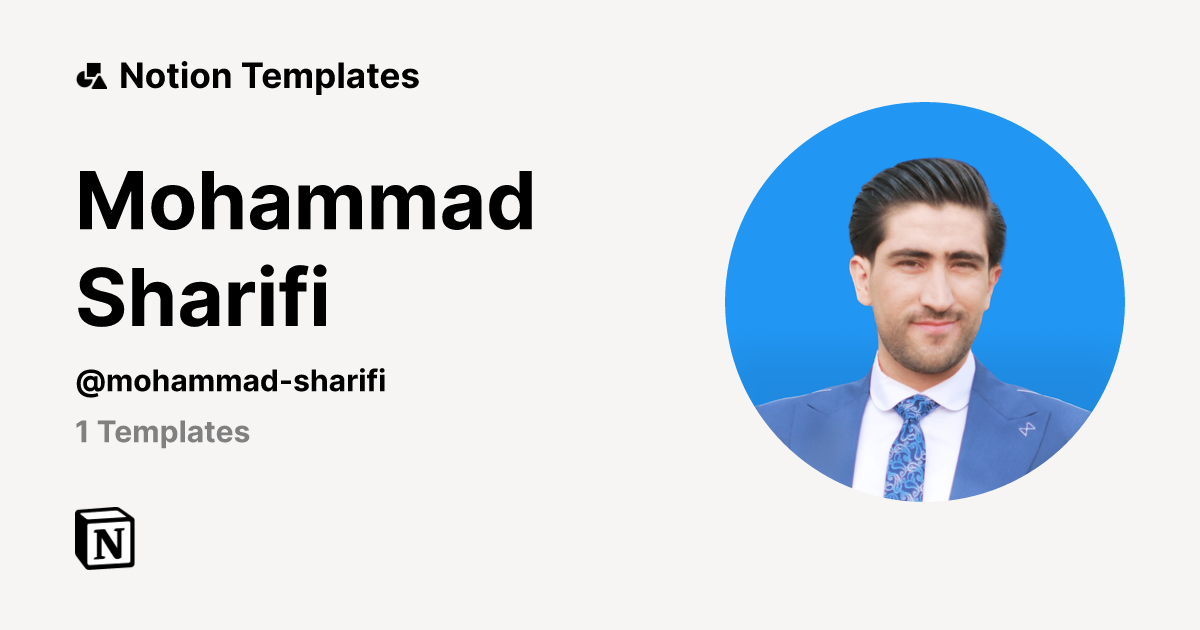 Notion Templates

Mohammad Sharifi

@mohammad-sharifi

1 Templates

N